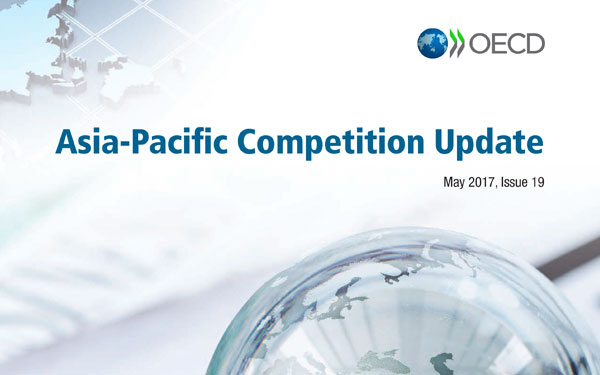 OECD

Asia-Pacific Competition Update

May 2017, Issue 19